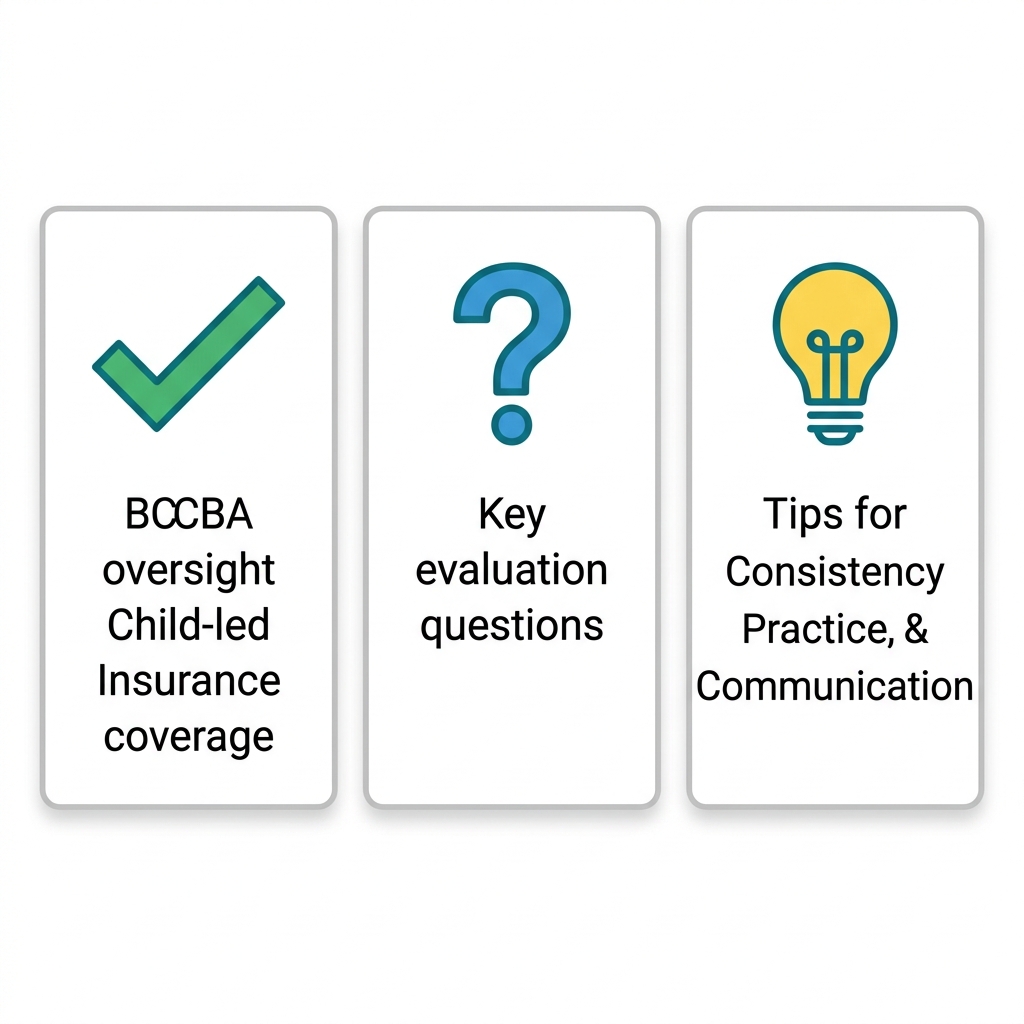 BCCBA
oversight
Child-led
Insurance
coverage

Key
evaluation
questions

Tips for
Consistency
Practice, &
Communication